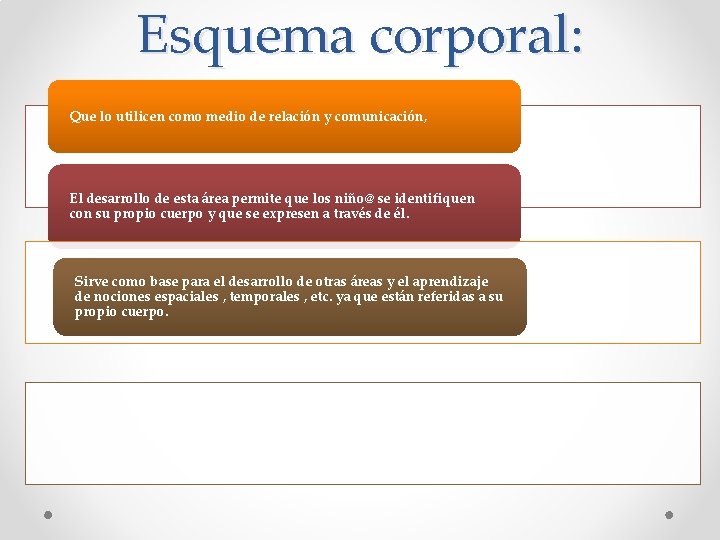 Esquema corporal:

Que lo utilicen como medio de relación y comunicación,

El desarrollo de esta área permite que los niño@ se identifiquen con su propio cuerpo y que se expresen a través de él.

Sirve como base para el desarrollo de otras áreas y el aprendizaje de nociones espaciales , temporales , etc. ya que están referidas a su propio cuerpo.